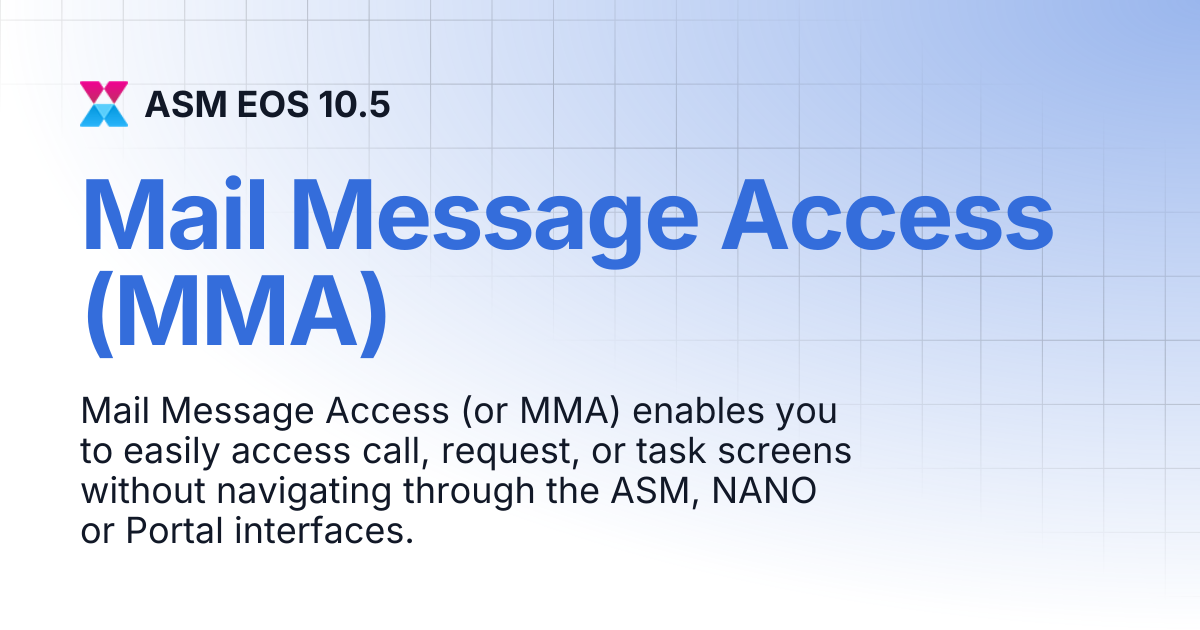 ASM EOS 10.5

Mail Message Access (MMA)

Mail Message Access (or MMA) enables you to easily access call, request, or task screens without navigating through the ASM, NANO or Portal interfaces.